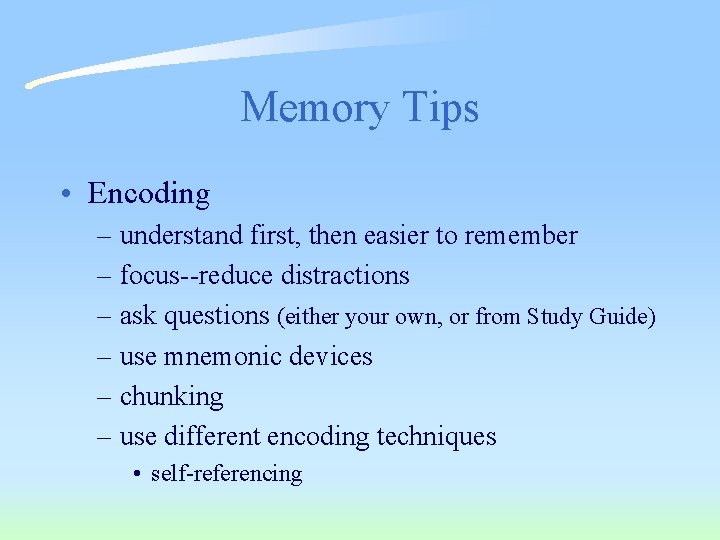 Memory Tips

• Encoding
– understand first, then easier to remember
– focus--reduce distractions
– ask questions (either your own, or from Study Guide)
– use mnemonic devices
– chunking
– use different encoding techniques
• self-referencing